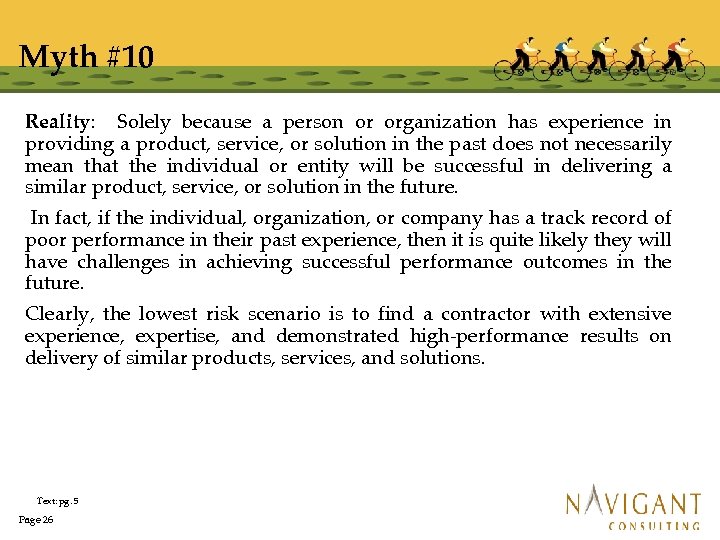 Myth #10

Reality: Solely because a person or organization has experience in providing a product, service, or solution in the past does not necessarily mean that the individual or entity will be successful in delivering a similar product, service, or solution in the future.

In fact, if the individual, organization, or company has a track record of poor performance in their past experience, then it is quite likely they will have challenges in achieving successful performance outcomes in the future.

Clearly, the lowest risk scenario is to find a contractor with extensive experience, expertise, and demonstrated high-performance results on delivery of similar products, services, and solutions.

Text: pg. 5

Page 26

NAVIGANT
CONSULTING